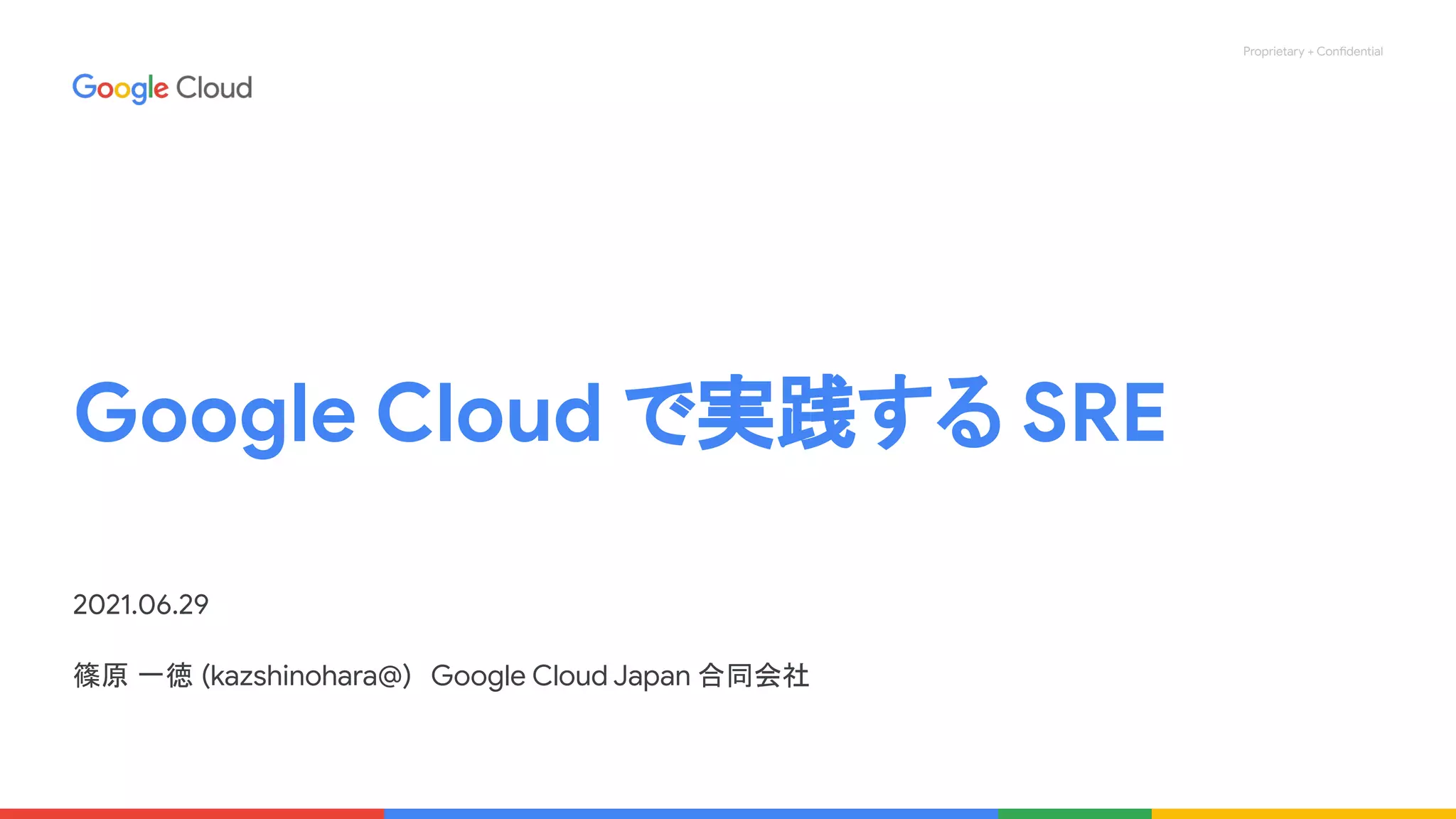 Proprietary + Confidential

Google Cloud

Google Cloud で実践する SRE

2021.06.29

篠原 一徳 (kazshinohara@) Google Cloud Japan 合同会社